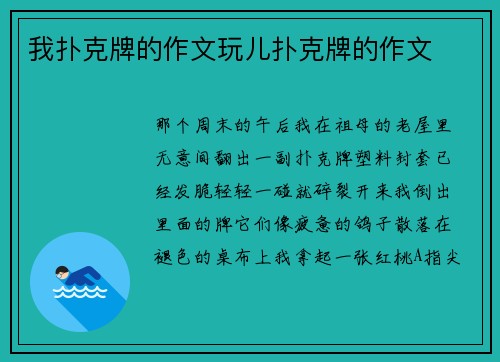 我扑克牌的作文玩儿扑克牌的作文

那个周末的午后我在祖母的老屋里无意间翻出一副扑克牌塑料封套已经发脆轻轻一碰就碎裂开来我倒出里面的牌它们像疲惫的鸽子散落在褪色的桌布上我拿起一张红桃A指尖